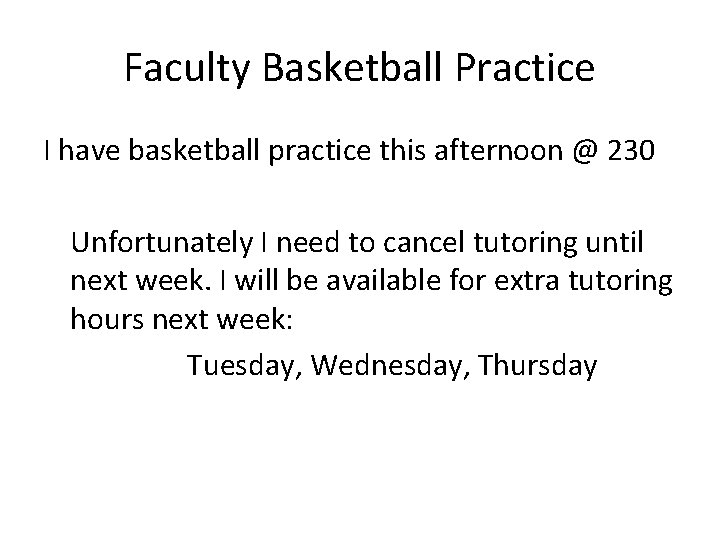 Faculty Basketball Practice

I have basketball practice this afternoon @ 230

Unfortunately I need to cancel tutoring until next week. I will be available for extra tutoring hours next week:

Tuesday, Wednesday, Thursday